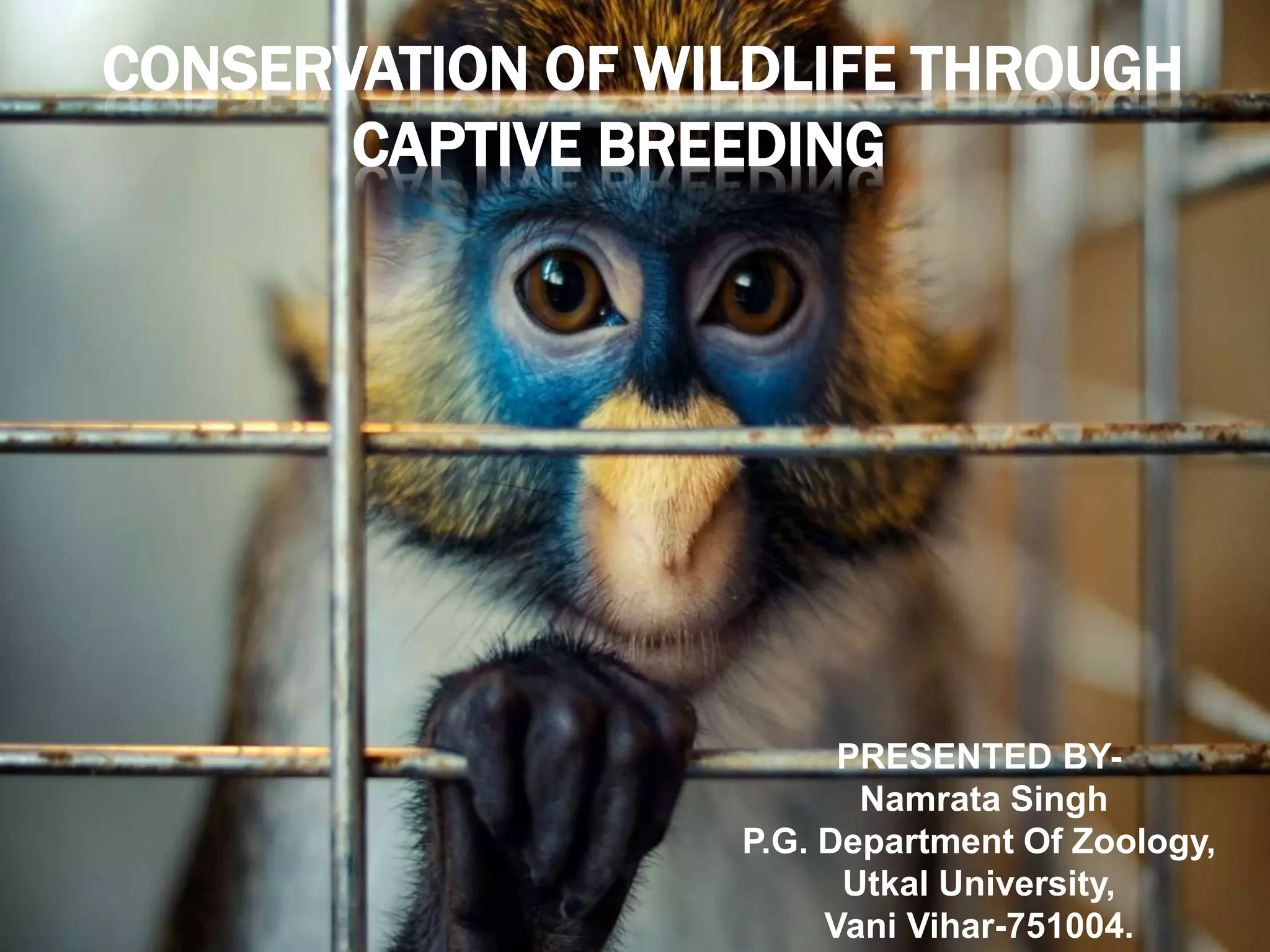 CONSERVATION OF WILDLIFE THROUGH CAPTIVE BREEDING

PRESENTED BY-
Namrata Singh
P.G. Department Of Zoology,
Utkal University,
Vani Vihar-751004.